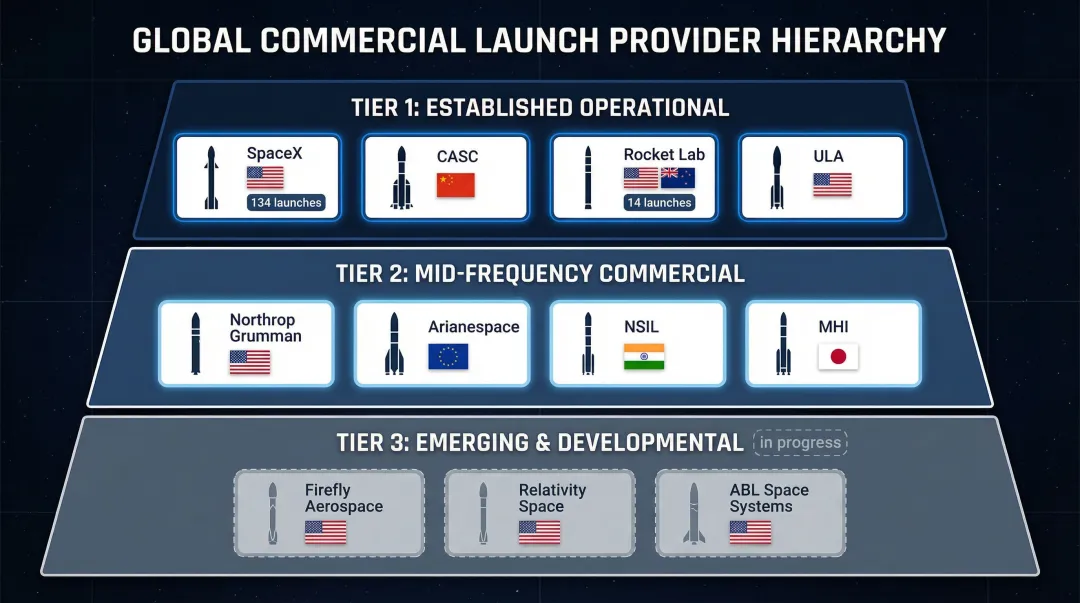 GLOBAL COMMERCIAL LAUNCH PROVIDER HIERARCHY

TIER 1: ESTABLISHED OPERATIONAL

SpaceX
134 launches

CASC

Rocket Lab
14 launches

ULA

TIER 2: MID-FREQUENCY COMMERCIAL

Northrop Grumman

Arianespace

NSIL

MHI

TIER 3: EMERGING & DEVELOPMENTAL
in progress

Firefly Aerospace

Relativity Space

ABL Space Systems